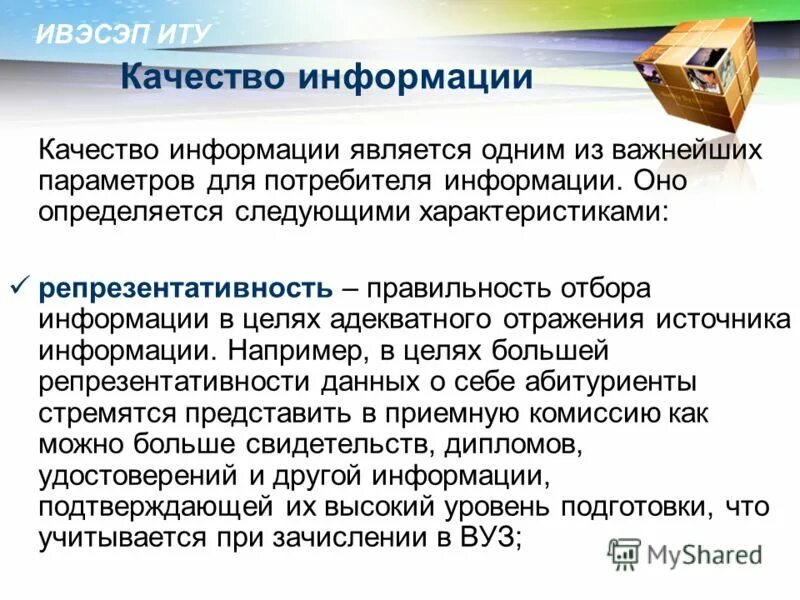 ИВЭСЭП ИТУ

Качество информации

Качество информации является одним из важнейших параметров для потребителя информации. Оно определяется следующими характеристиками:

✓ репрезентативность – правильность отбора информации в целях адекватного отражения источника информации. Например, в целях большей репрезентативности данных о себе абитуриенты стремятся представить в приемную комиссию как можно больше свидетельств, дипломов, удостоверений и другой информации, подтверждающей их высокий уровень подготовки, что учитывается при зачислении в ВУЗ;

MyShared